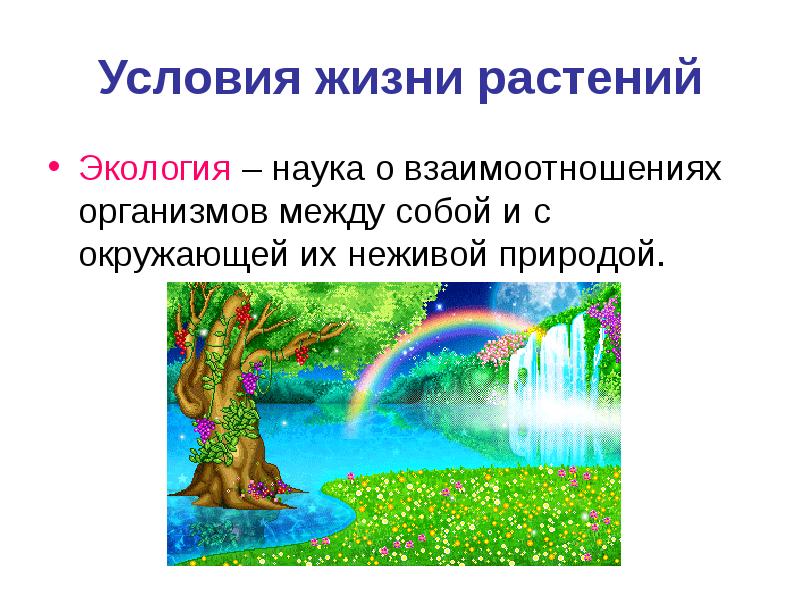 Условия жизни растений

• Экология – наука о взаимоотношениях организмов между собой и с окружающей их неживой природой.